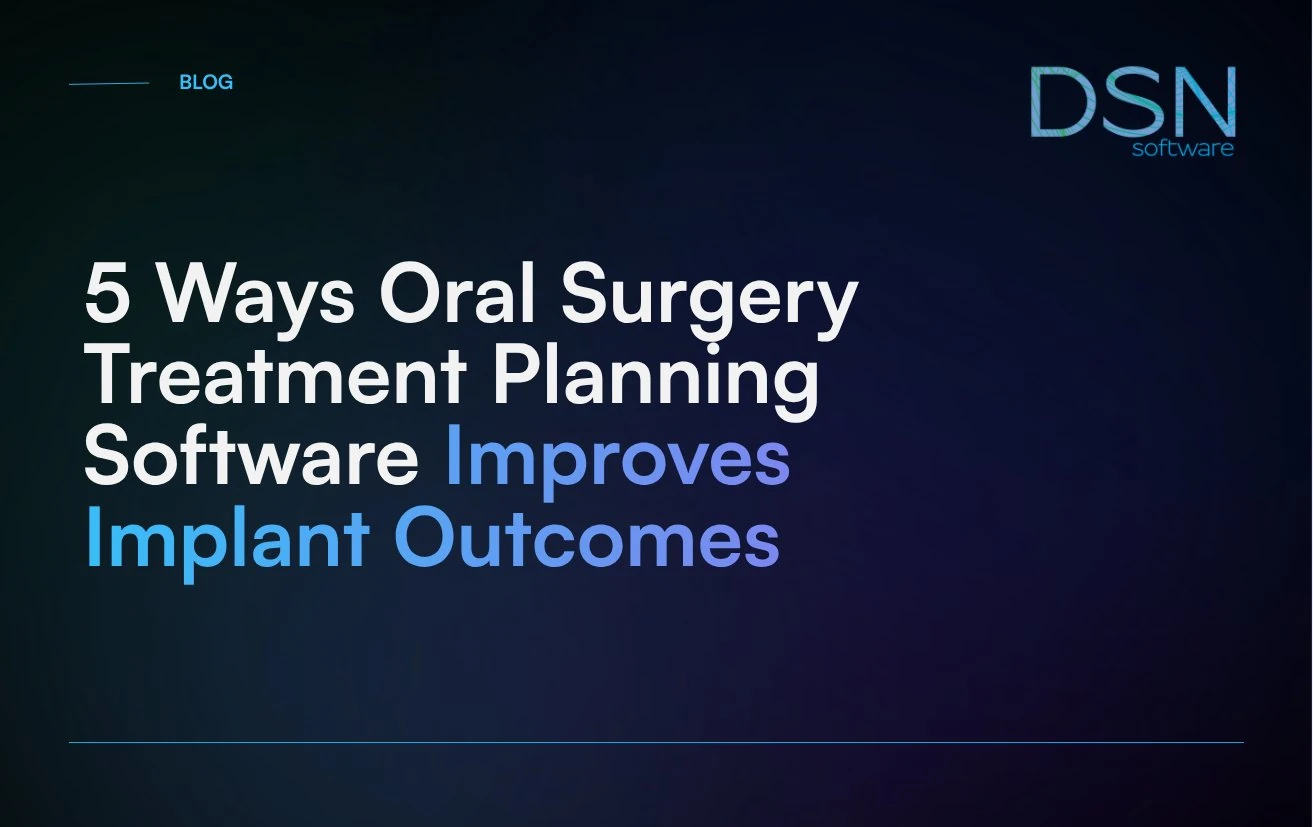 BLOG

DSN
software

5 Ways Oral Surgery Treatment Planning Software Improves Implant Outcomes